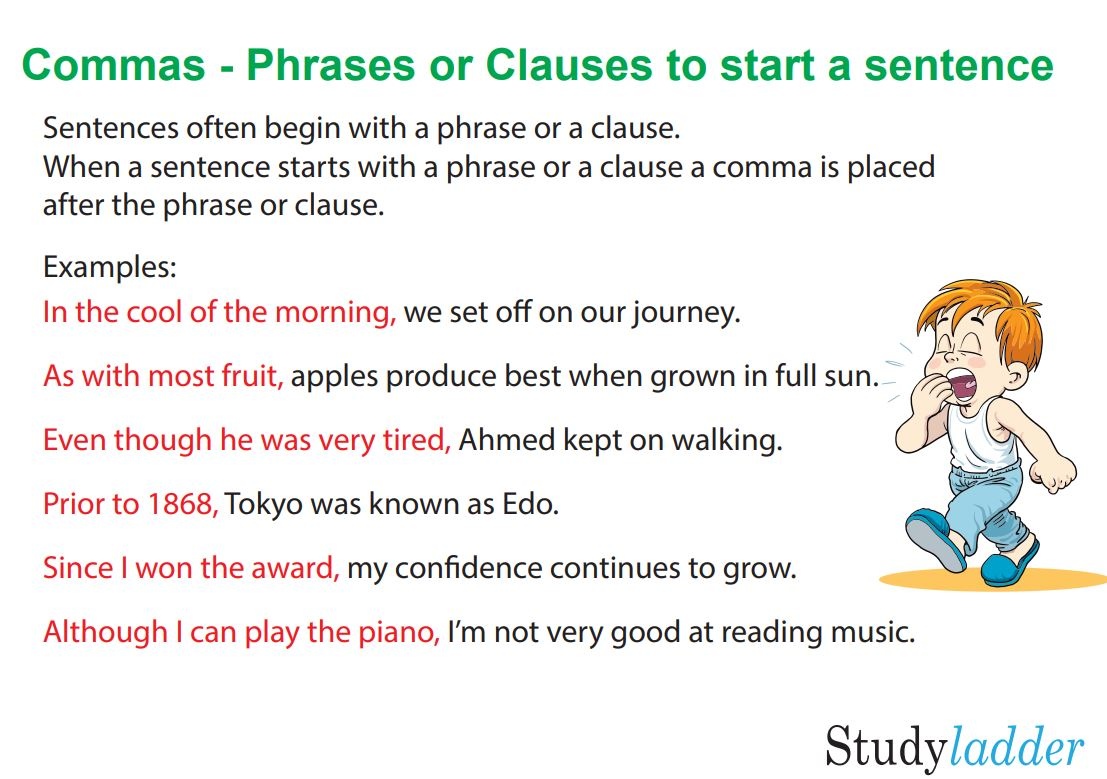 Commas - Phrases or Clauses to start a sentence

Sentences often begin with a phrase or a clause.
When a sentence starts with a phrase or a clause a comma is placed after the phrase or clause.

Examples:

In the cool of the morning, we set off on our journey.

As with most fruit, apples produce best when grown in full sun.

Even though he was very tired, Ahmed kept on walking.

Prior to 1868, Tokyo was known as Edo.

Since I won the award, my confidence continues to grow.

Although I can play the piano, I'm not very good at reading music.

Studyladder